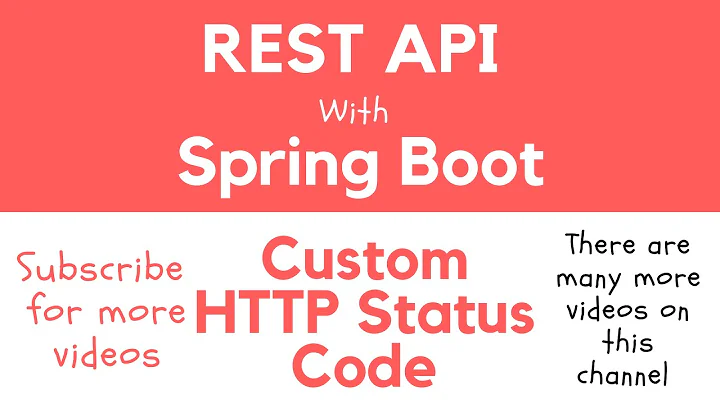 REST API
With
Spring Boot

Subscribe for more videos

Custom HTTP Status Code

There are many more videos on this channel